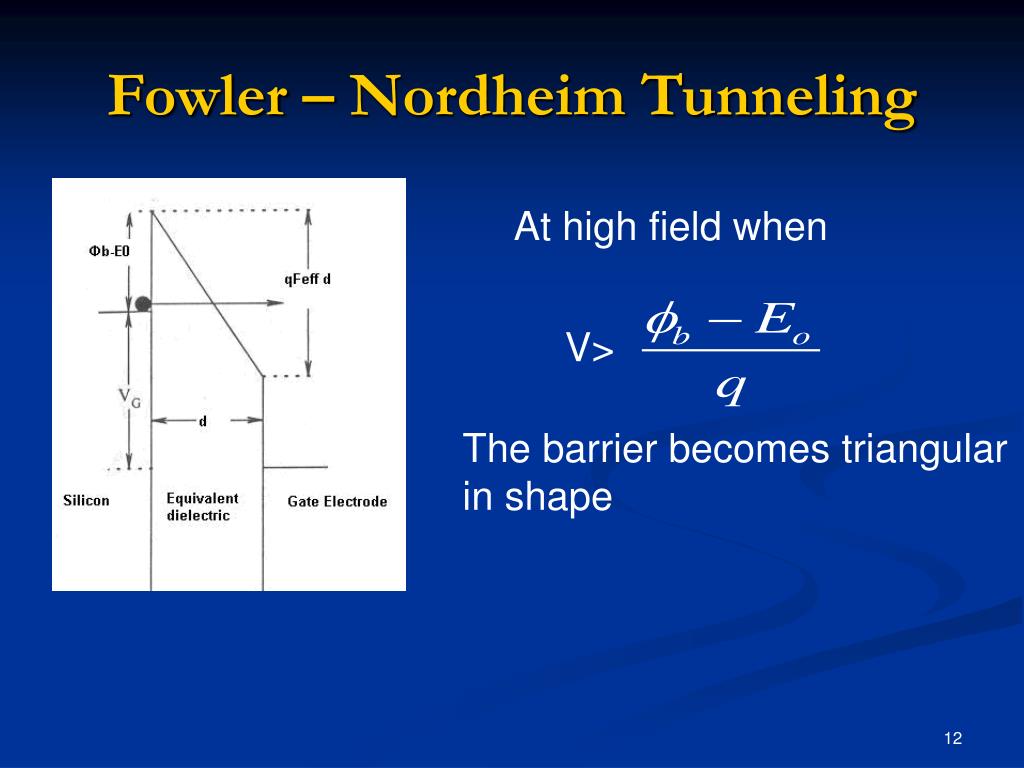 Fowler – Nordheim Tunneling

Φb-E0

qFeff d

$V_G$

d

Silicon

Equivalent dielectric

Gate Electrode

At high field when

V> $\frac{\phi_b - E_o}{q}$

The barrier becomes triangular in shape

12